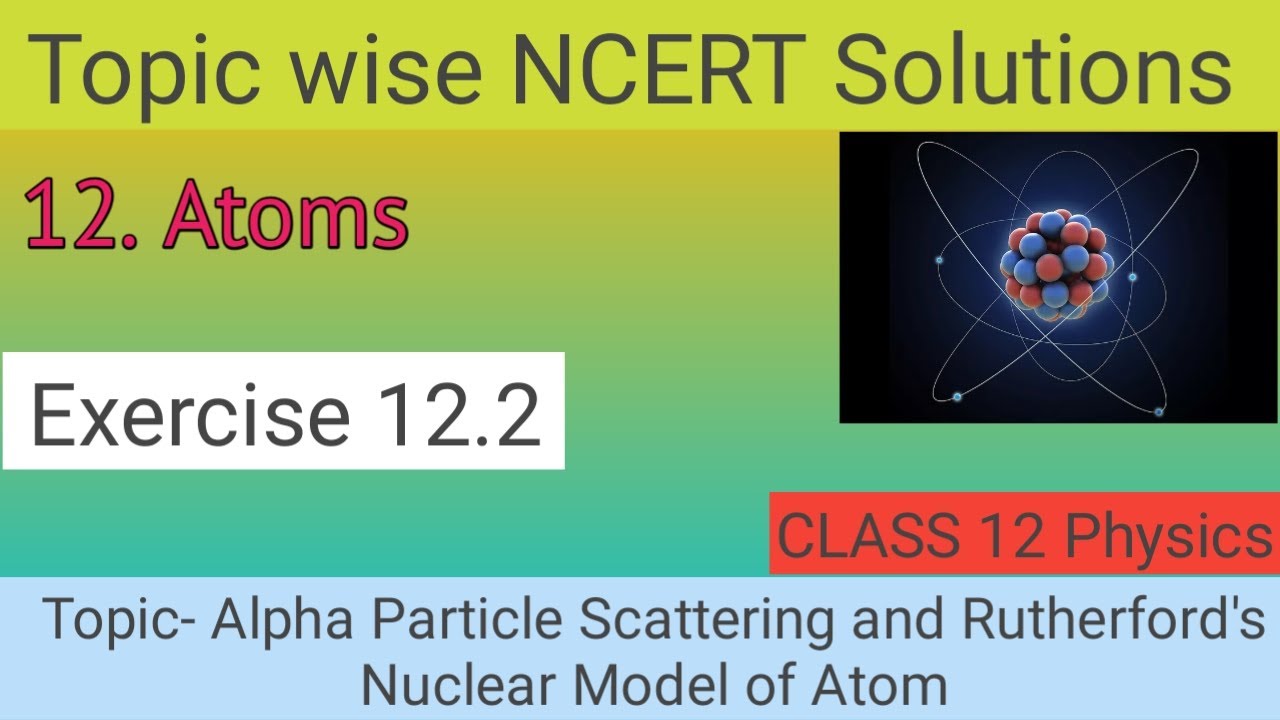 Topic wise NCERT Solutions

12. Atoms

Exercise 12.2

CLASS 12 Physics

Topic- Alpha Particle Scattering and Rutherford's Nuclear Model of Atom